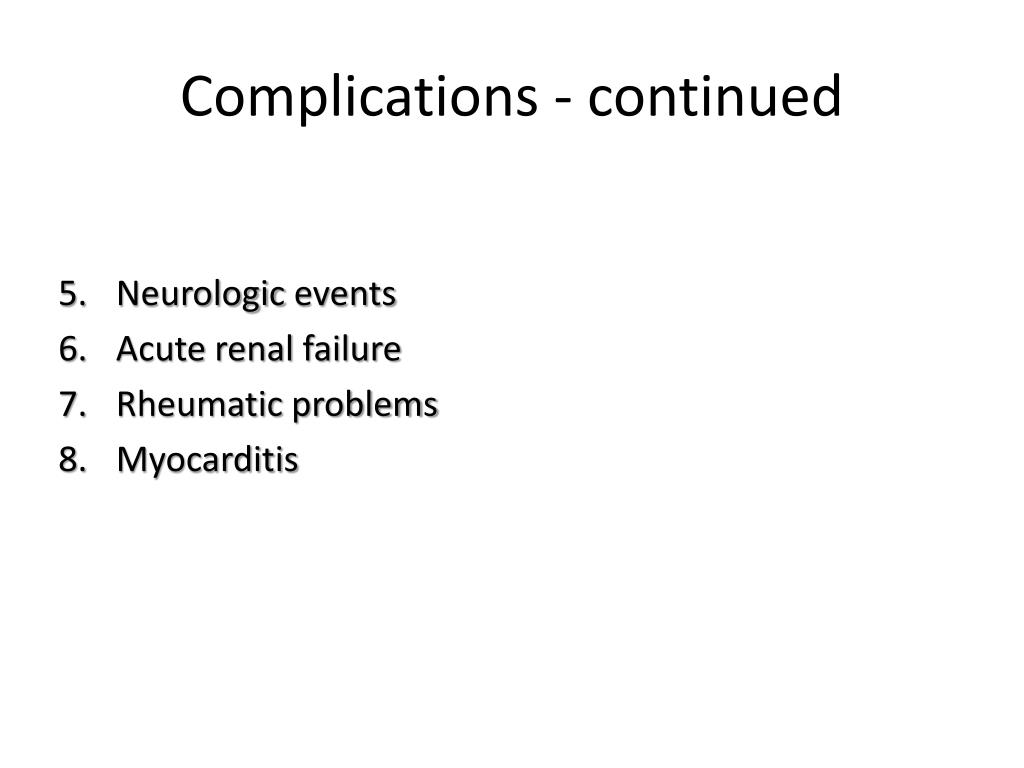 Complications - continued

5. Neurologic events
6. Acute renal failure
7. Rheumatic problems
8. Myocarditis